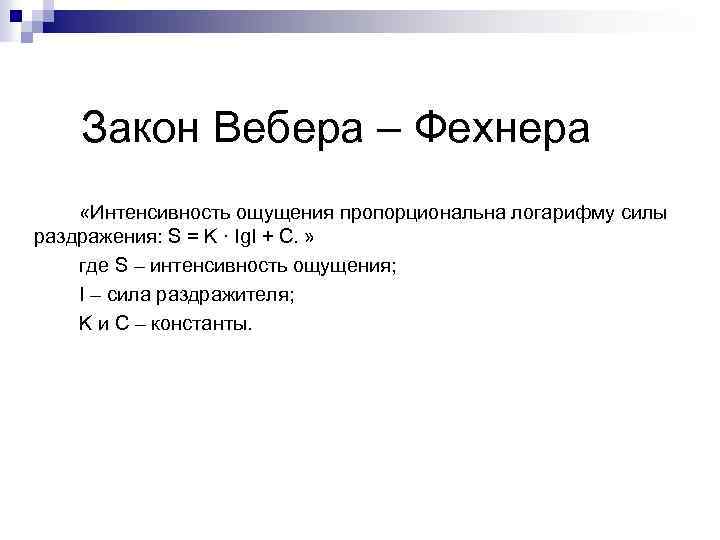 Закон Вебера – Фехнера

«Интенсивность ощущения пропорциональна логарифму силы раздражения: $S = K \cdot \lg I + C$. »

где S – интенсивность ощущения;

I – сила раздражителя;

K и C – константы.